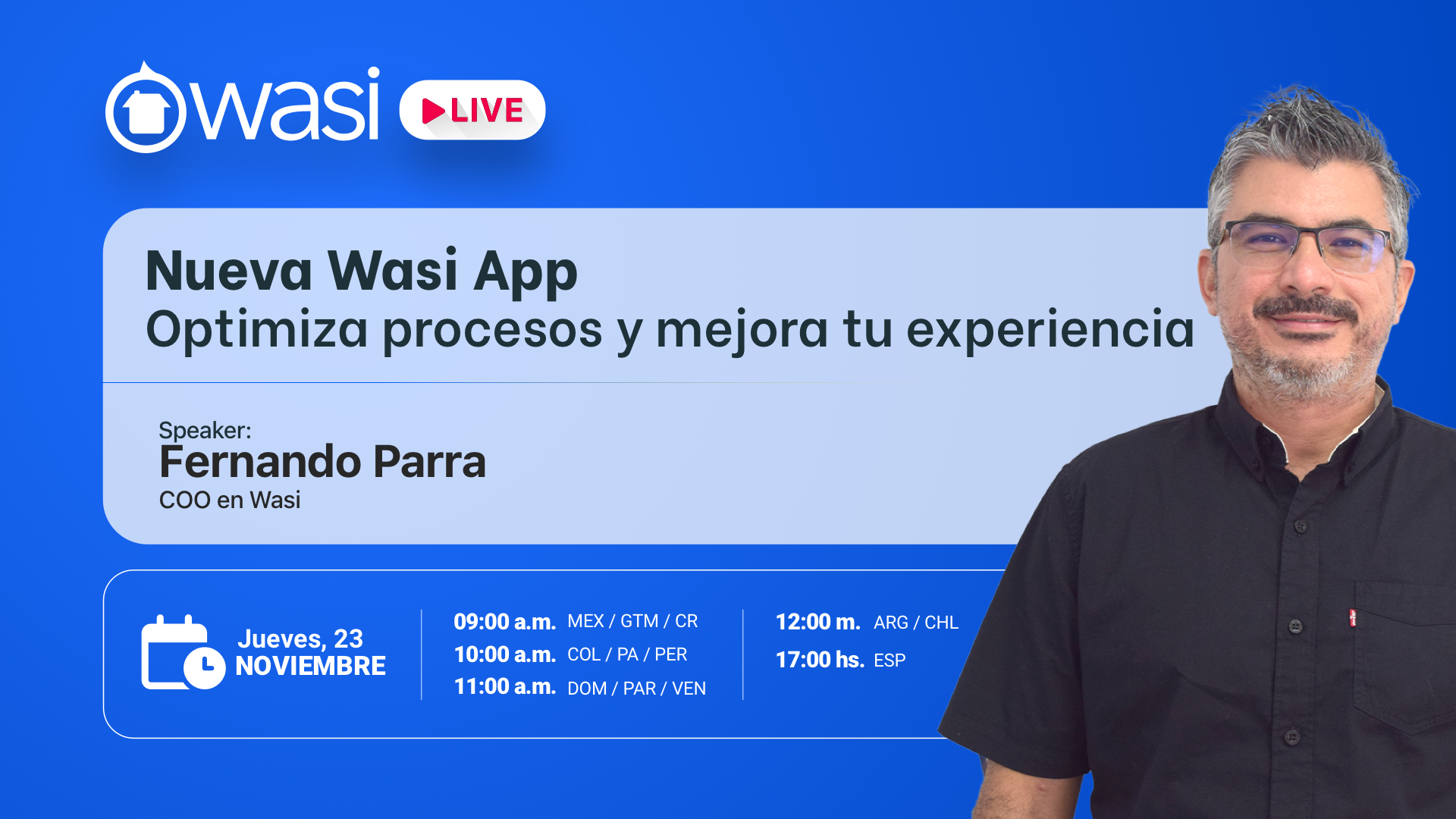 wasi LIVE

Nueva Wasi App
Optimiza procesos y mejora tu experiencia

Speaker:
Fernando Parra
COO en Wasi

Jueves, 23
NOVIEMBRE

09:00 a.m. MEX / GTM / CR
10:00 a.m. COL / PA / PER
11:00 a.m. DOM / PAR / VEN

12:00 m. ARG / CHL
17:00 hs. ESP